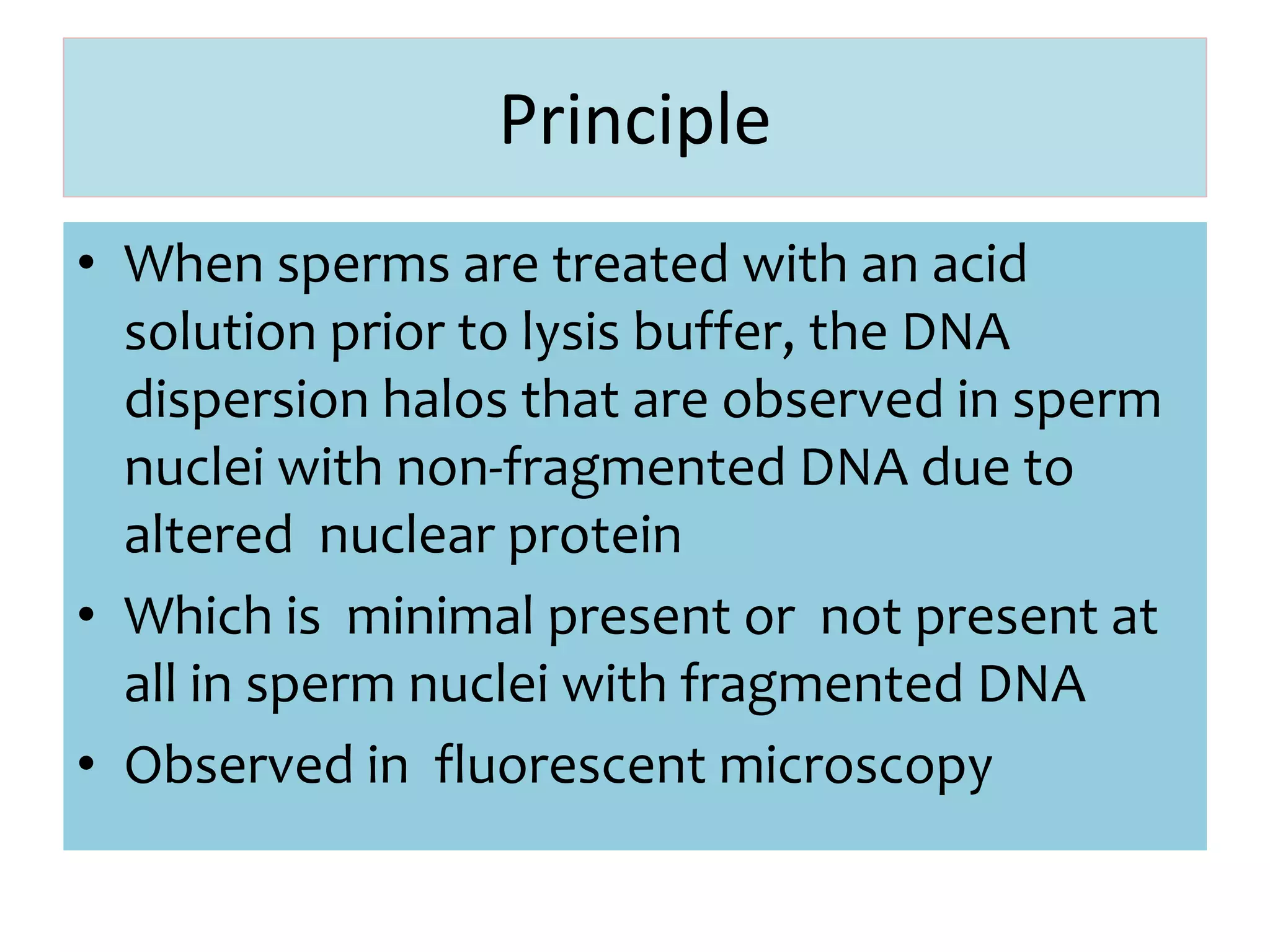 Principle

• When sperms are treated with an acid solution prior to lysis buffer, the DNA dispersion halos that are observed in sperm nuclei with non-fragmented DNA due to altered nuclear protein
• Which is minimal present or not present at all in sperm nuclei with fragmented DNA
• Observed in fluorescent microscopy